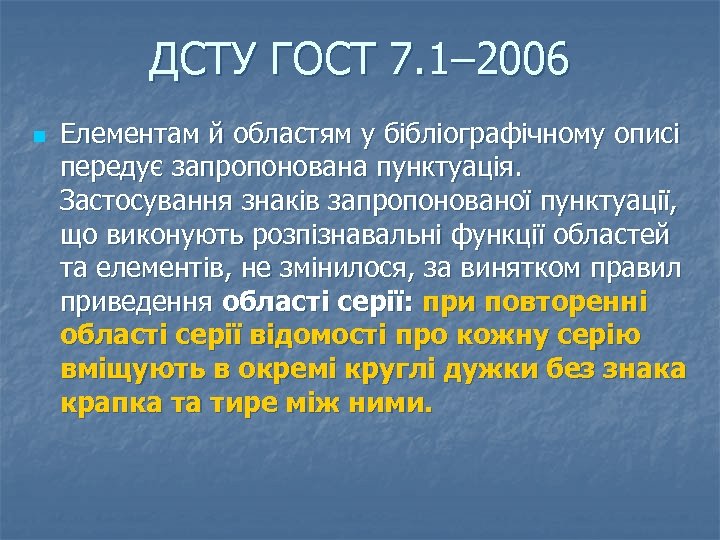 ДСТУ ГОСТ 7.1–2006

Елементам й областям у бібліографічному описі передує запропонована пунктуація. Застосування знаків запропонованої пунктуації, що виконують розпізнавальні функції областей та елементів, не змінилося, за винятком правил приведення області серії: при повторенні області серії відомості про кожну серію вміщують в окремі круглі дужки без знака крапка та тире між ними.